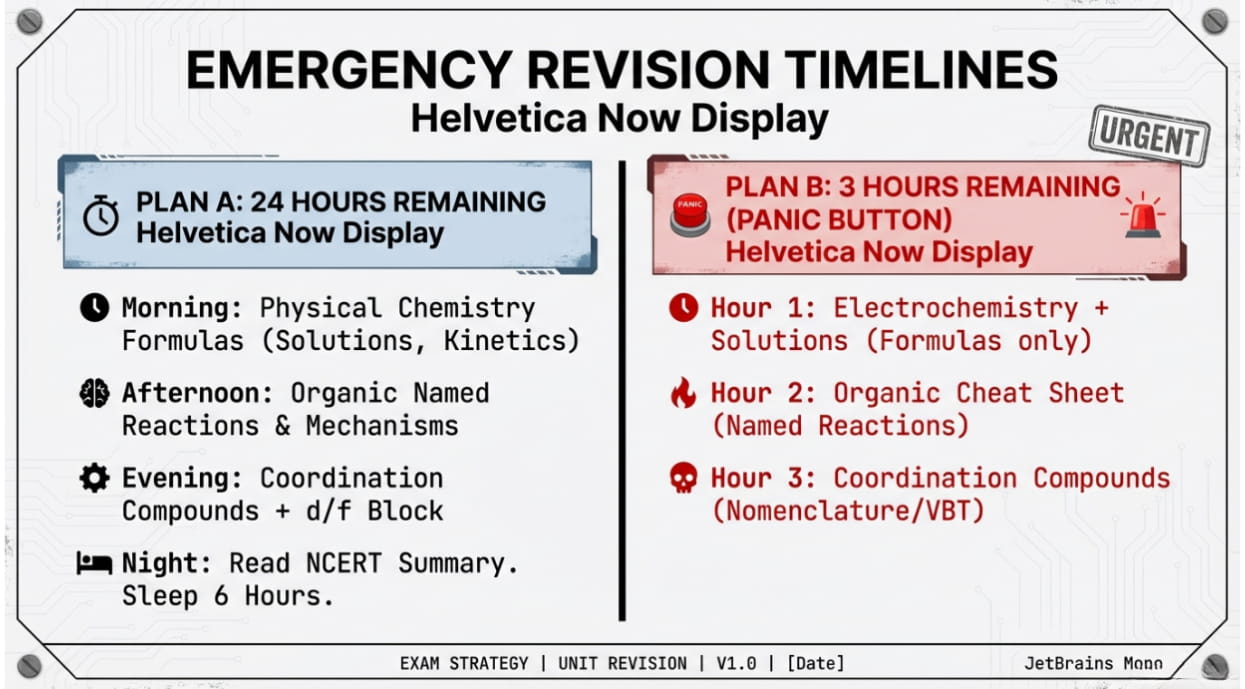 EMERGENCY REVISION TIMELINES
Helvetica Now Display

URGENT

PLAN A: 24 HOURS REMAINING
Helvetica Now Display

Morning: Physical Chemistry Formulas (Solutions, Kinetics)

Afternoon: Organic Named Reactions & Mechanisms

Evening: Coordination Compounds + d/f Block

Night: Read NCERT Summary. Sleep 6 Hours.

PANIC

PLAN B: 3 HOURS REMAINING (PANIC BUTTON)
Helvetica Now Display

Hour 1: Electrochemistry + Solutions (Formulas only)

Hour 2: Organic Cheat Sheet (Named Reactions)

Hour 3: Coordination Compounds (Nomenclature/VBT)

EXAM STRATEGY | UNIT REVISION | V1.0 | [Date]

JetBrains Mono